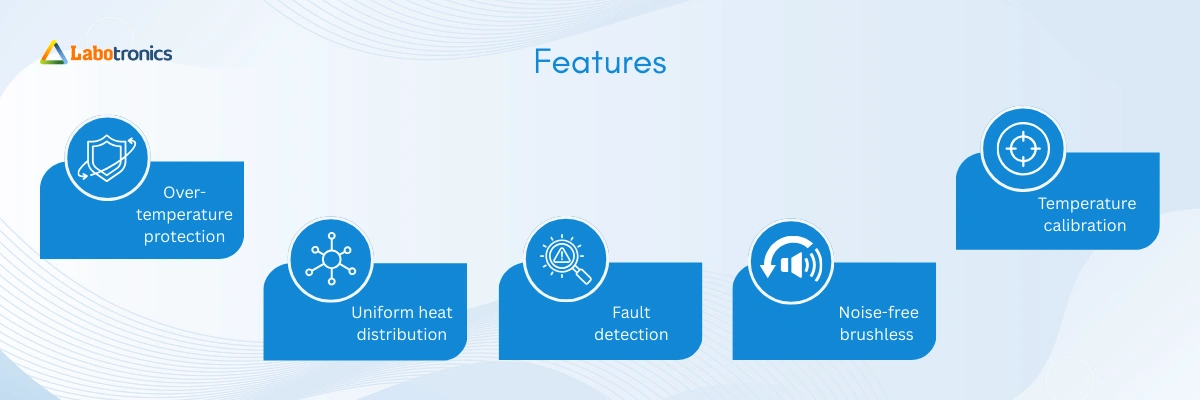 Labotronics

Features

Over-temperature protection

Uniform heat distribution

Fault detection

Noise-free brushless

Temperature calibration